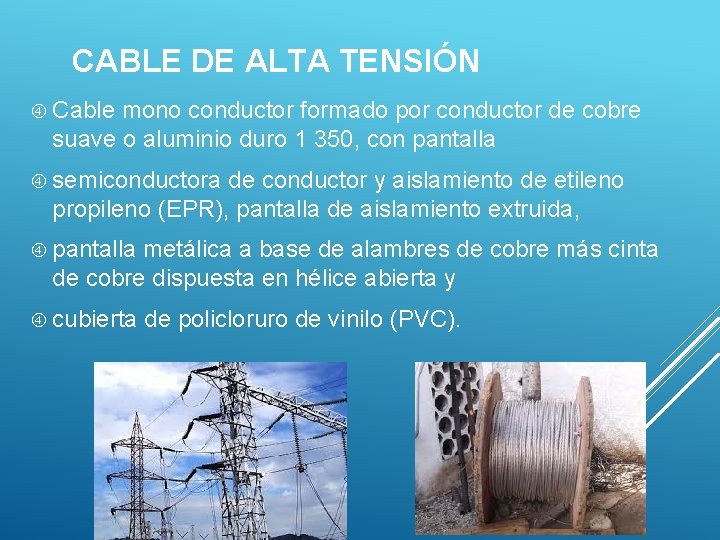 CABLE DE ALTA TENSIÓN

④ Cable mono conductor formado por conductor de cobre suave o aluminio duro 1 350, con pantalla

④ semiconductora de conductor y aislamiento de etileno propileno (EPR), pantalla de aislamiento extruida,

④ pantalla metálica a base de alambres de cobre más cinta de cobre dispuesta en hélice abierta y

④ cubierta de policloruro de vinilo (PVC).